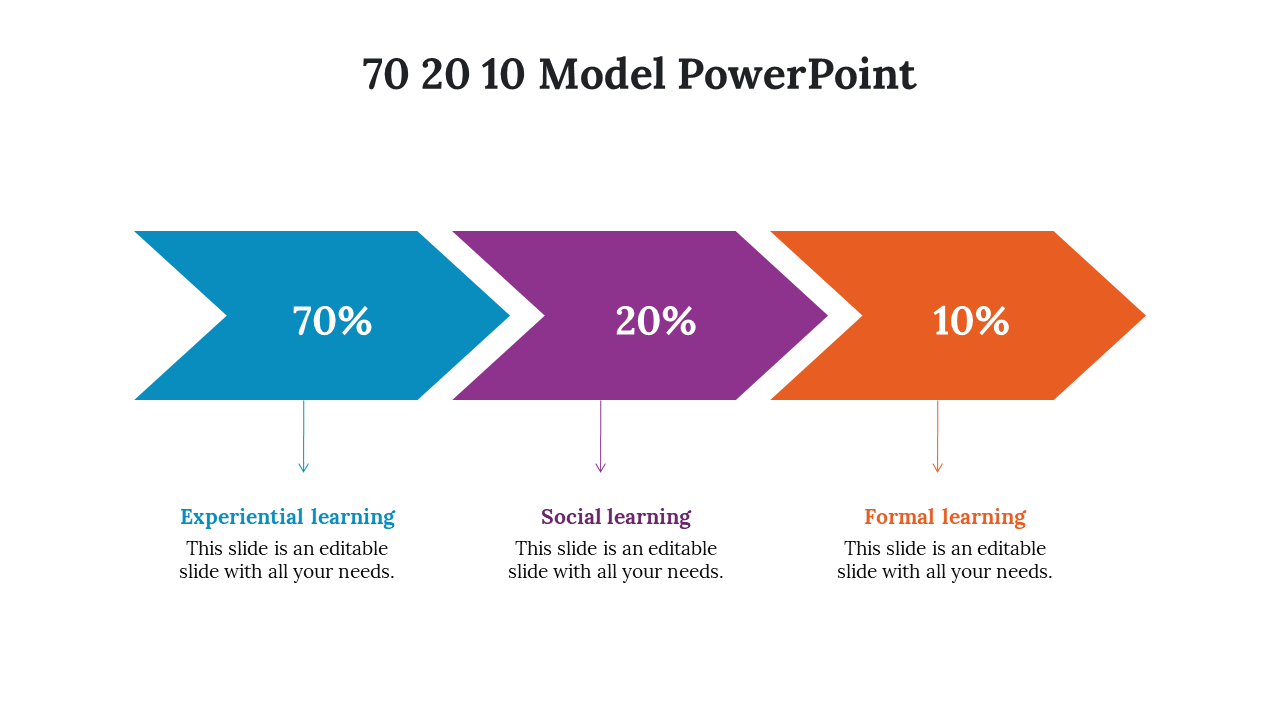 70 20 10 Model PowerPoint

70%

20%

10%

Experiential learning
This slide is an editable slide with all your needs.

Social learning
This slide is an editable slide with all your needs.

Formal learning
This slide is an editable slide with all your needs.